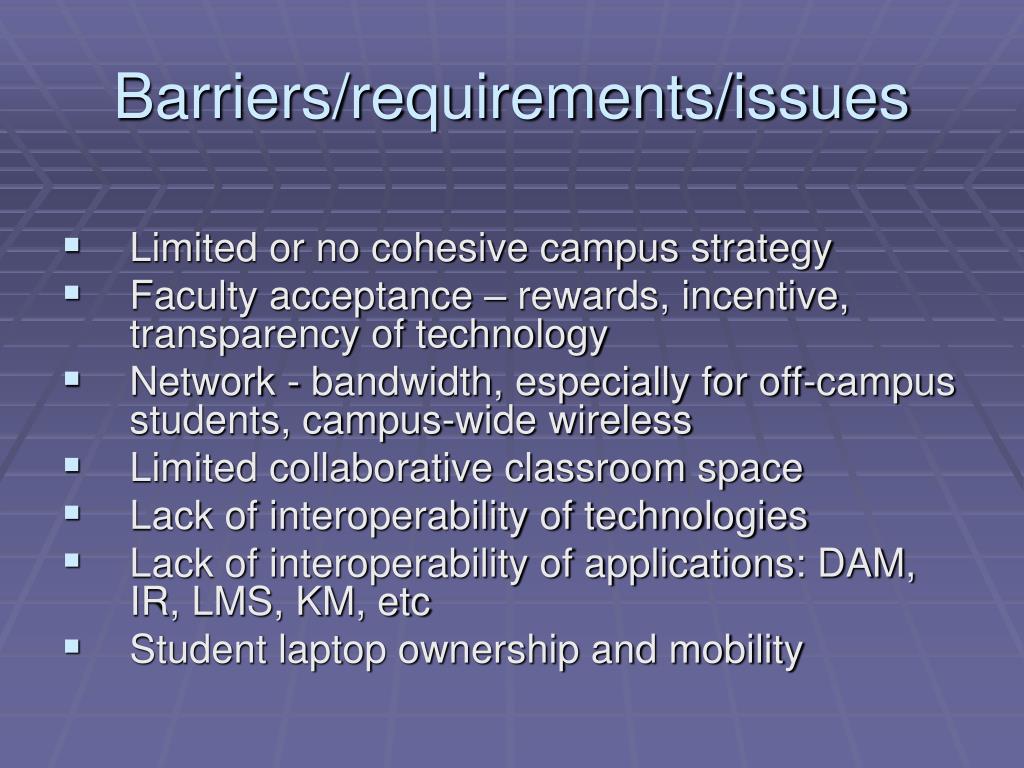 Barriers/requirements/issues

- Limited or no cohesive campus strategy
- Faculty acceptance – rewards, incentive, transparency of technology
- Network - bandwidth, especially for off-campus students, campus-wide wireless
- Limited collaborative classroom space
- Lack of interoperability of technologies
- Lack of interoperability of applications: DAM, IR, LMS, KM, etc
- Student laptop ownership and mobility